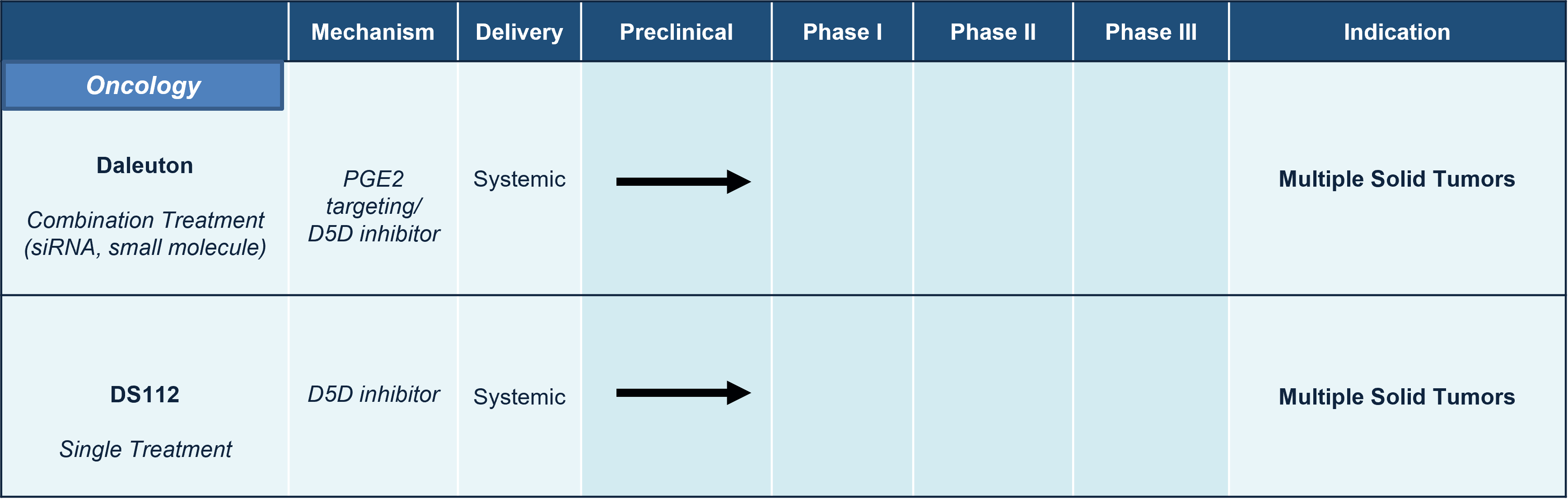 | | Mechanism | Delivery | Preclinical | Phase I | Phase II | Phase III | Indication |
|---|---|---|---|---|---|---|---|
| Oncology | | | | | | | |
| Daleuton Combination Treatment (siRNA, small molecule) | PGE2 targeting/ D5D inhibitor | Systemic | | | | | Multiple Solid Tumors |
| DS112 Single Treatment | D5D inhibitor | Systemic | | | | | Multiple Solid Tumors |